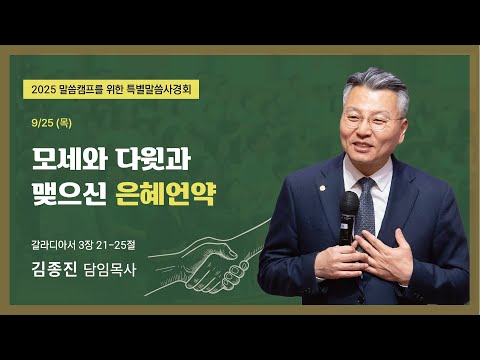 2025 말씀캠프를 위한 특별말씀사경회

9/25 (목)

모세와 다윗과 맺으신 은혜언약

갈라디아서 3장 21-25절

김종진 담임목사